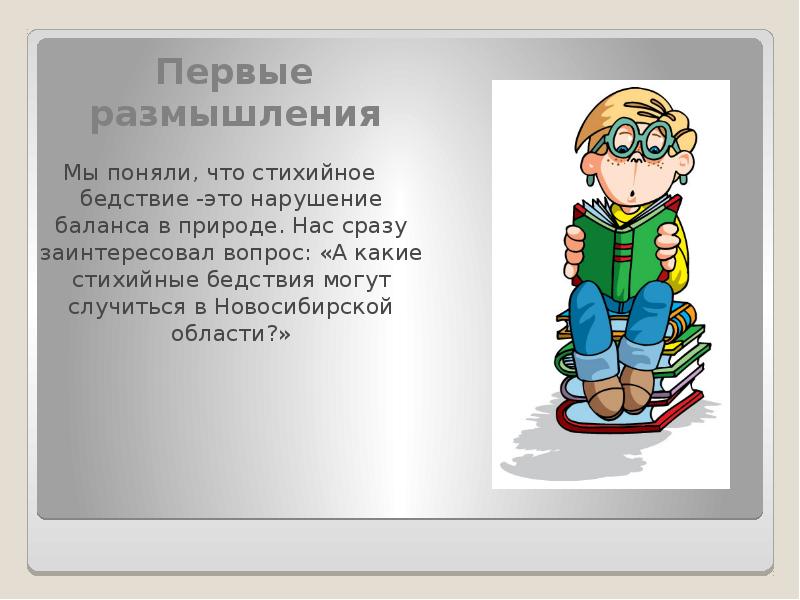 Первые размышления

Мы поняли, что стихийное бедствие -это нарушение баланса в природе. Нас сразу заинтересовал вопрос: «А какие стихийные бедствия могут случиться в Новосибирской области?»